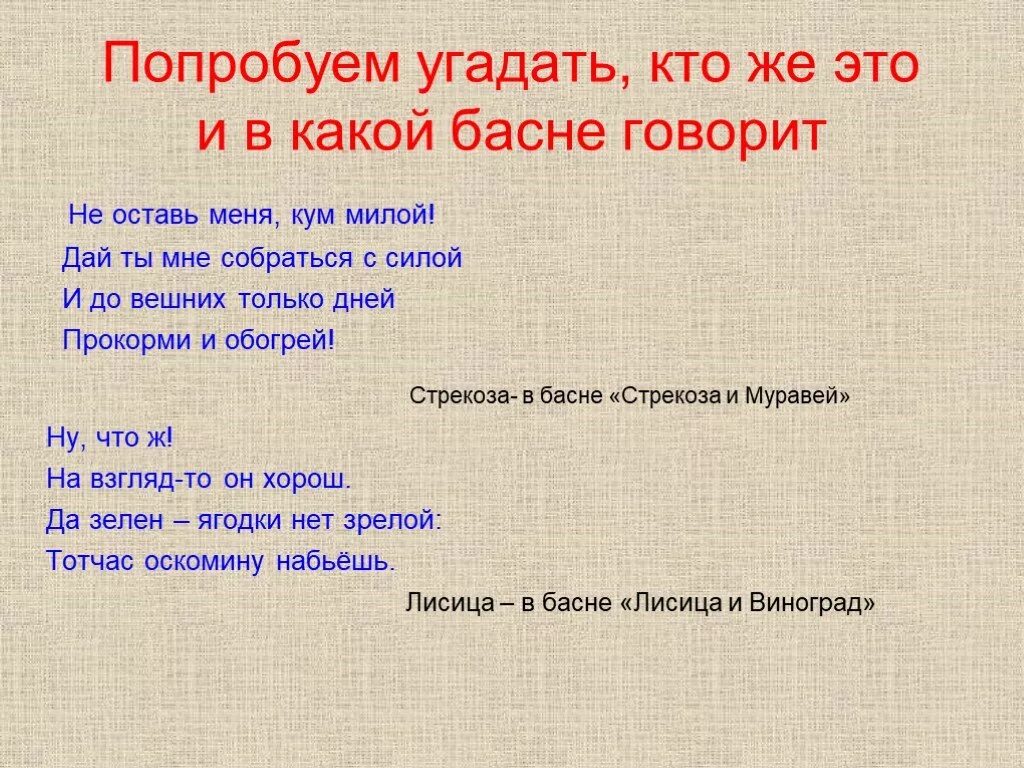 Попробуем угадать, кто же это и в какой басне говорит

Не оставь меня, кум милой!
Дай ты мне собраться с силой
И до вешних только дней
Прокорми и обогрей!

Стрекоза- в басне «Стрекоза и Муравей»

Ну, что ж!
На взгляд-то он хорош.
Да зелен – ягодки нет зрелой:
Тотчас оскомину набьёшь.

Лисица – в басне «Лисица и Виноград»